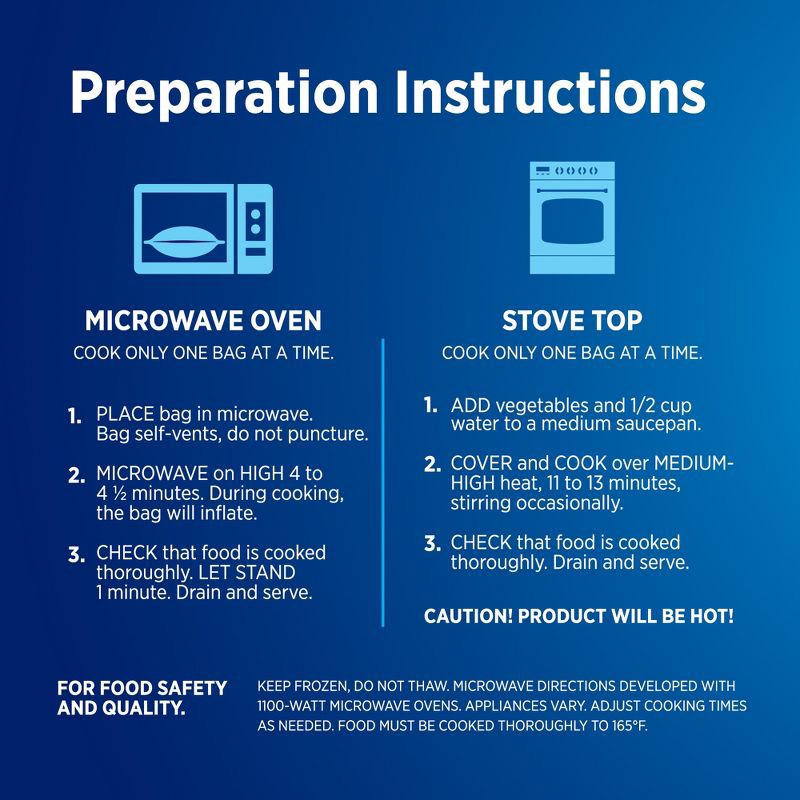 Preparation Instructions

MICROWAVE OVEN
COOK ONLY ONE BAG AT A TIME.

1. PLACE bag in microwave. Bag self-vents, do not puncture.

2. MICROWAVE on HIGH 4 to 4 ½ minutes. During cooking, the bag will inflate.

3. CHECK that food is cooked thoroughly. LET STAND 1 minute. Drain and serve.

STOVE TOP
COOK ONLY ONE BAG AT A TIME.

1. ADD vegetables and 1/2 cup water to a medium saucepan.

2. COVER and COOK over MEDIUM-HIGH heat, 11 to 13 minutes, stirring occasionally.

3. CHECK that food is cooked thoroughly. Drain and serve.

CAUTION! PRODUCT WILL BE HOT!

FOR FOOD SAFETY AND QUALITY.

KEEP FROZEN, DO NOT THAW. MICROWAVE DIRECTIONS DEVELOPED WITH 1100-WATT MICROWAVE OVENS. APPLIANCES VARY. ADJUST COOKING TIMES AS NEEDED. FOOD MUST BE COOKED THOROUGHLY TO 165°F.